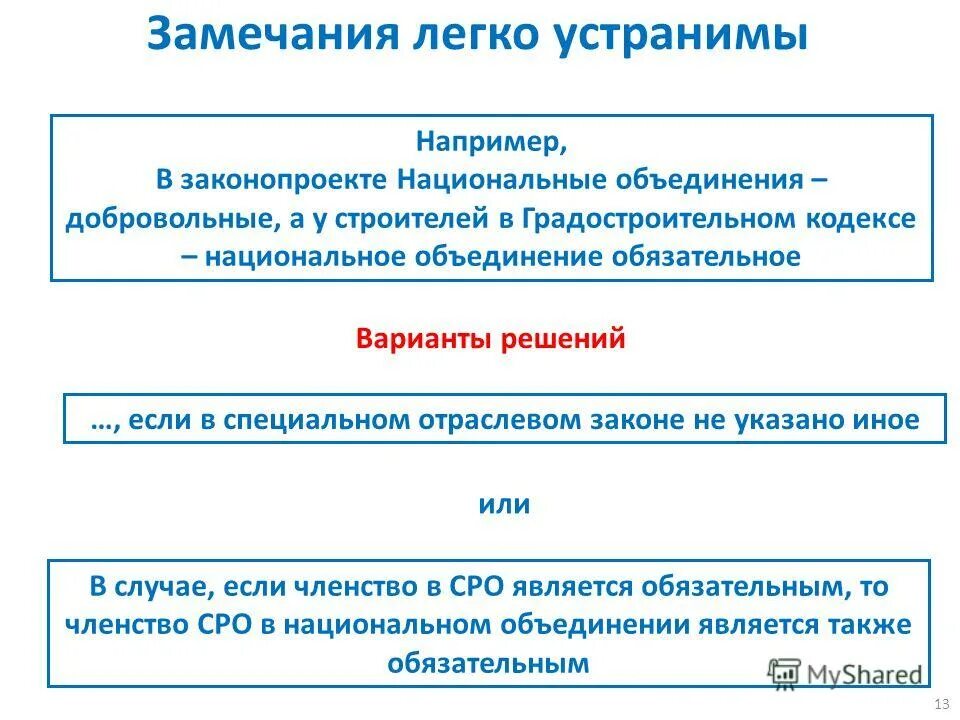 Замечания легко устранимы

Например,
В законопроекте Национальные объединения – добровольные, а у строителей в Градостроительном кодексе – национальное объединение обязательное

Варианты решений

…, если в специальном отраслевом законе не указано иное

или

В случае, если членство в СРО является обязательным, то членство СРО в национальном объединении является также обязательным

MyShared

13